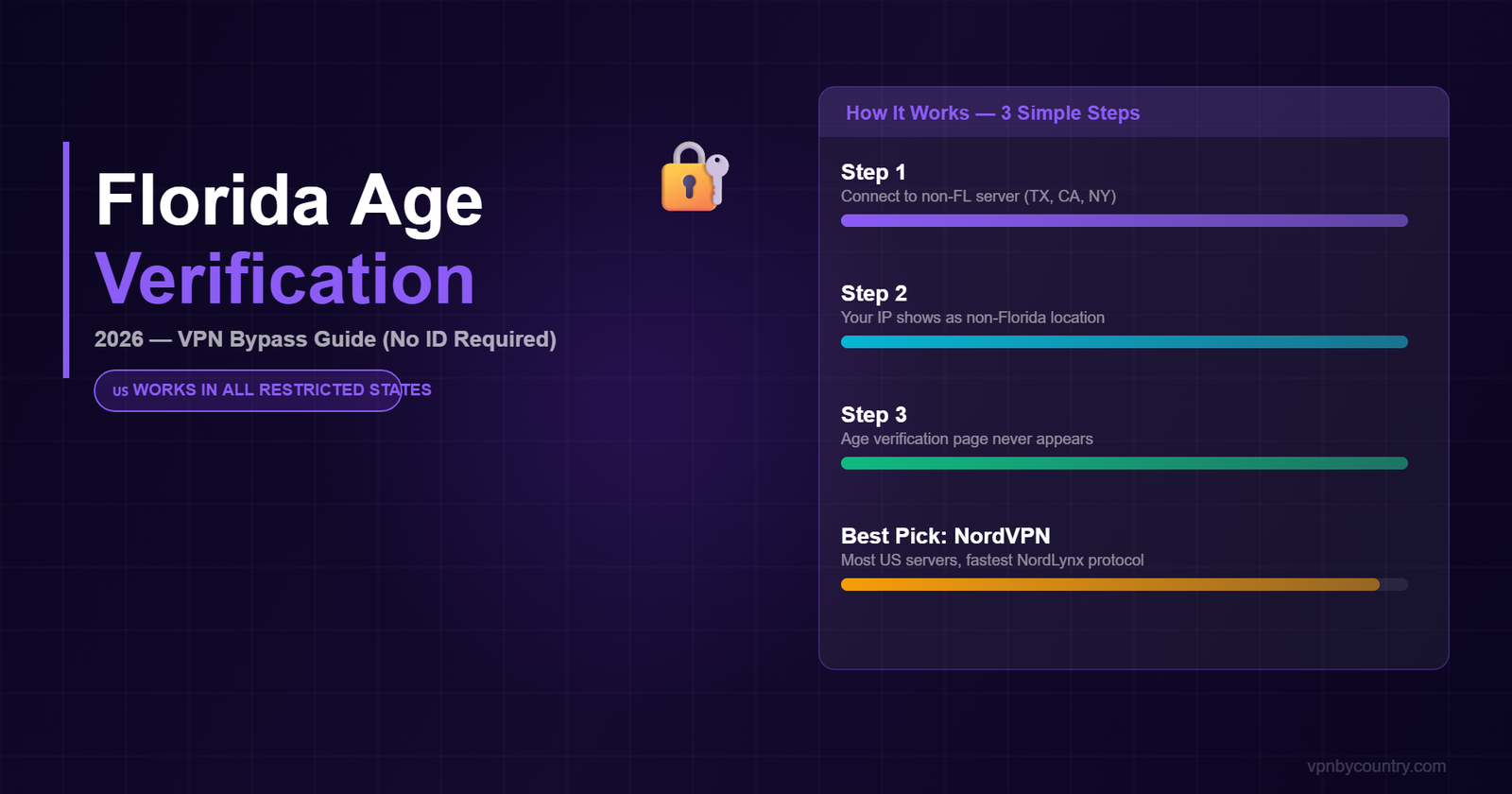 Florida Age
Verification

2026 — VPN Bypass Guide (No ID Required)

US WORKS IN ALL RESTRICTED STATES

How It Works — 3 Simple Steps

Step 1
Connect to non-FL server (TX, CA, NY)

Step 2
Your IP shows as non-Florida location

Step 3
Age verification page never appears

Best Pick: NordVPN
Most US servers, fastest NordLynx protocol

vpnbycountry.com